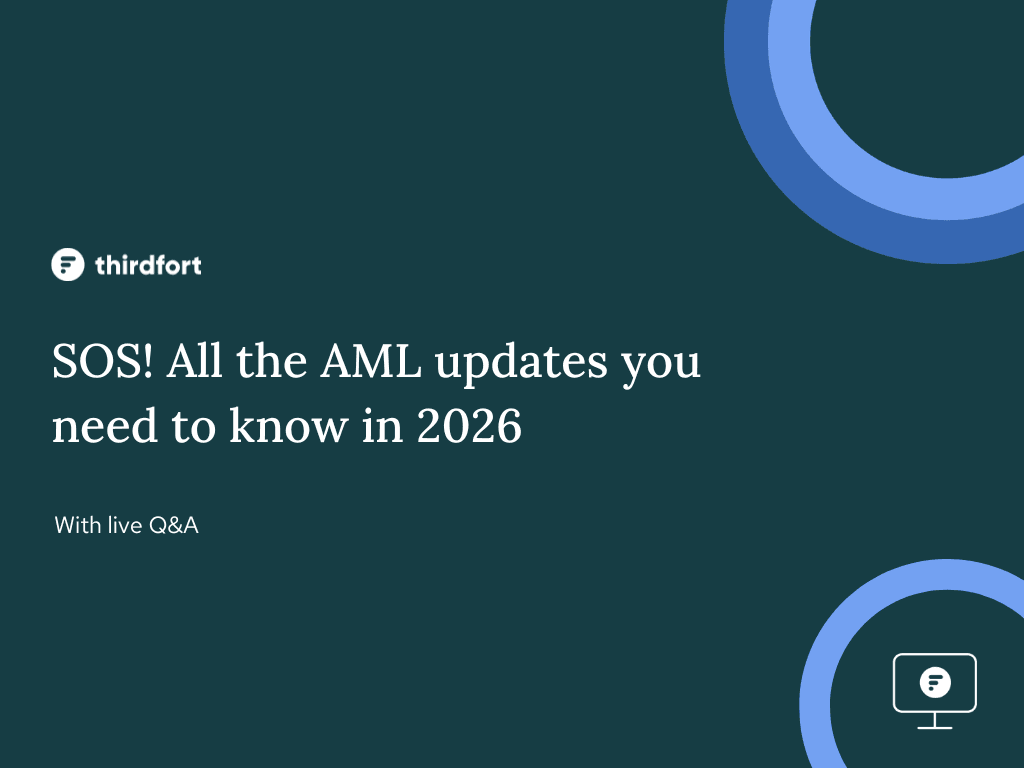 thirdfort

SOS! All the AML updates you need to know in 2026

With live Q&A